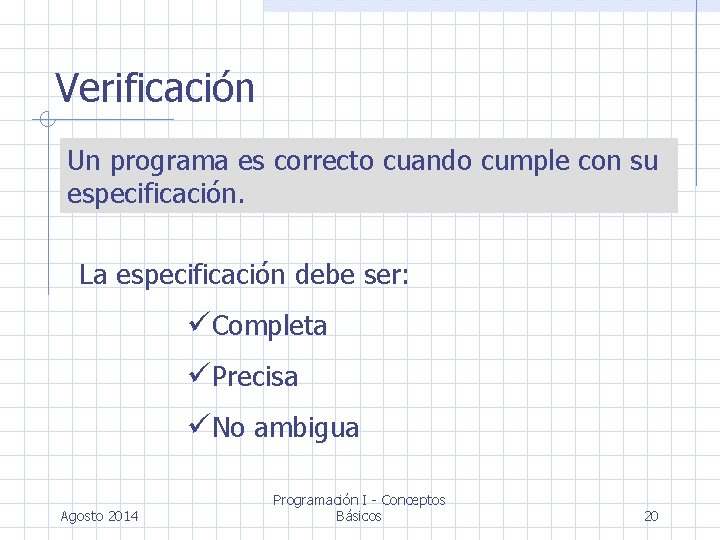 Verificación

Un programa es correcto cuando cumple con su especificación.

La especificación debe ser:

✓Completa

✓Precisa

✓No ambigua

Agosto 2014

Programación I - Conceptos Básicos

20